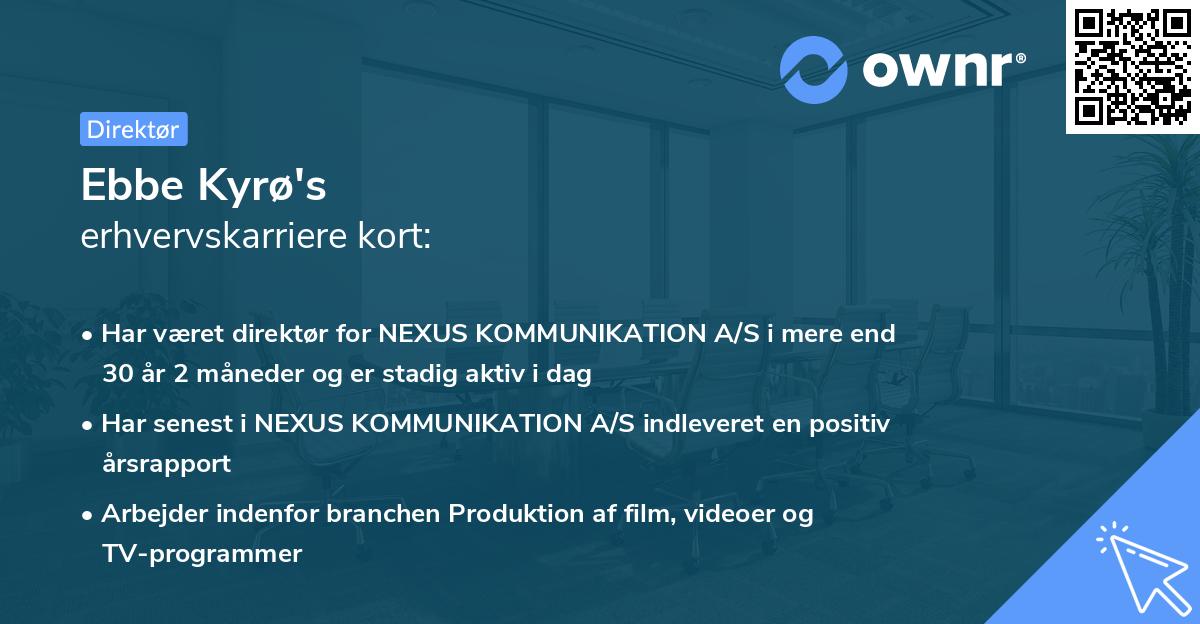 ownr®

Direktør

Ebbe Kyrø's
erhvervskarriere kort:

• Har været direktør for NEXUS KOMMUNIKATION A/S i mere end 30 år 2 måneder og er stadig aktiv i dag

• Har senest i NEXUS KOMMUNIKATION A/S indleveret en positiv årsrapport

• Arbejder indenfor branchen Produktion af film, videoer og TV-programmer